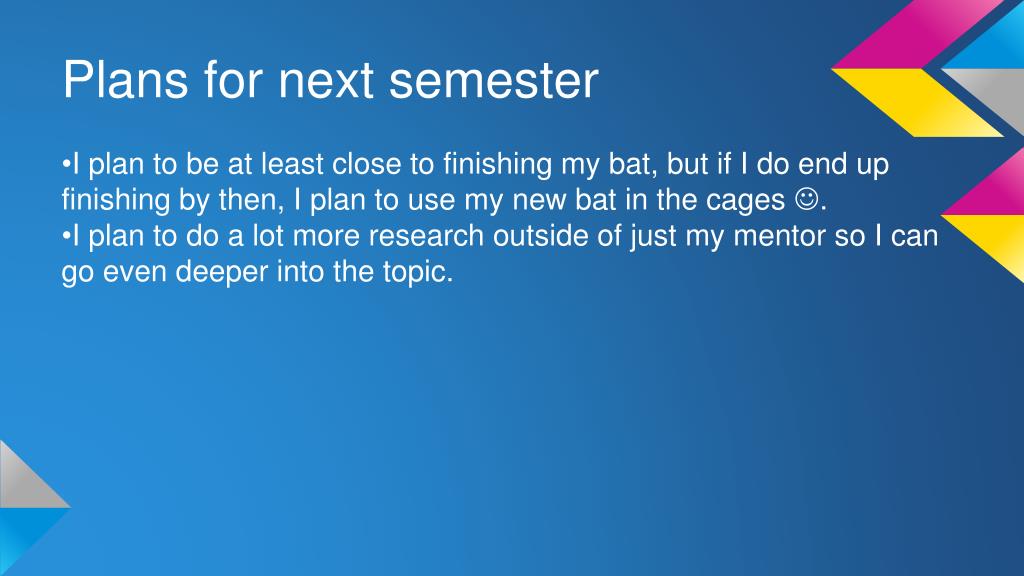 Plans for next semester

•I plan to be at least close to finishing my bat, but if I do end up finishing by then, I plan to use my new bat in the cages ☺.
•I plan to do a lot more research outside of just my mentor so I can go even deeper into the topic.